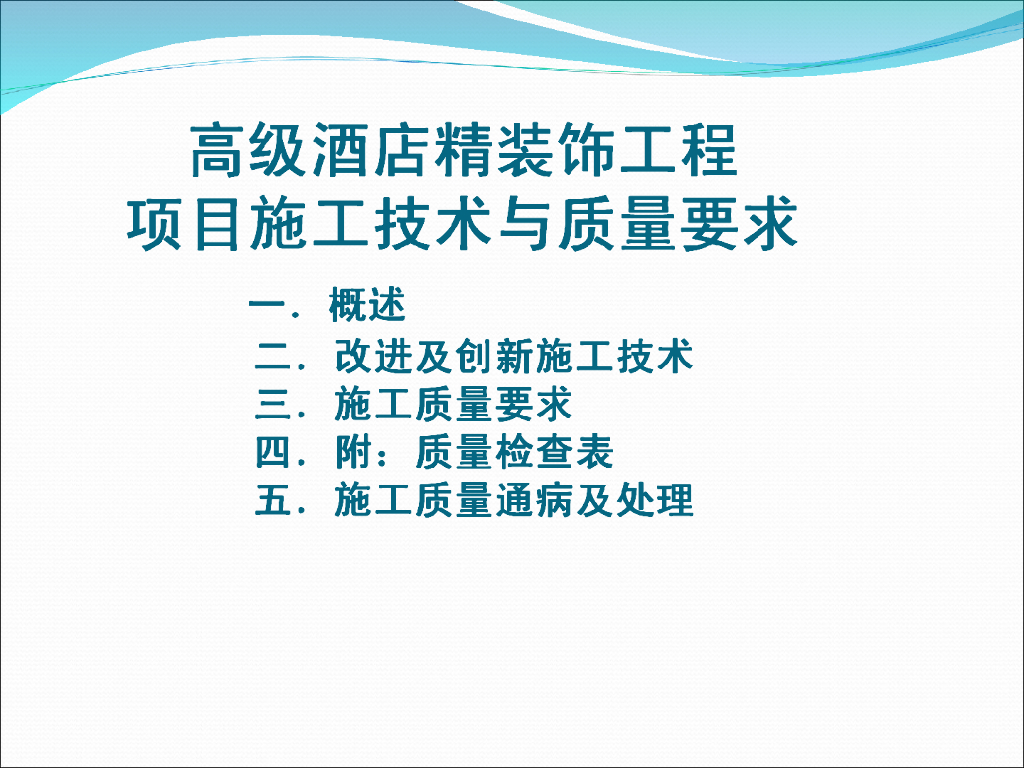 高级酒店精装饰工程
项目施工技术与质量要求

一．概述
二．改进及创新施工技术
三．施工质量要求
四．附：质量检查表
五．施工质量通病及处理